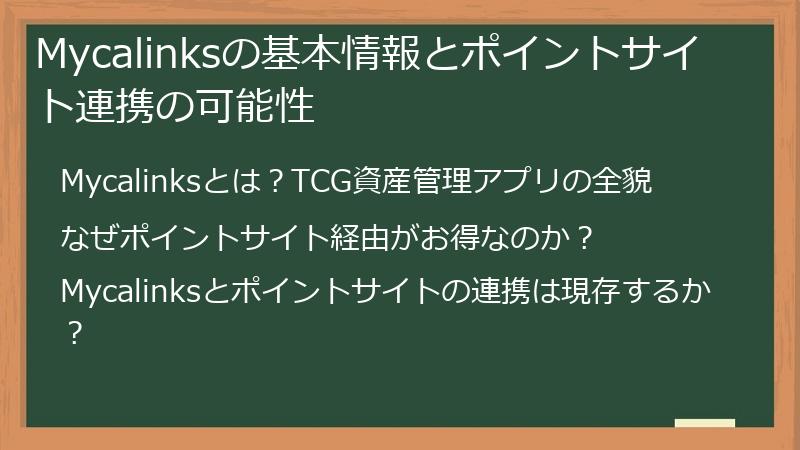 Mycalinksの基本情報とポイントサイト連携の可能性

Mycalinksとは？TCG資産管理アプリの全貌

なぜポイントサイト経由がお得なのか？

Mycalinksとポイントサイトの連携は現存するか？